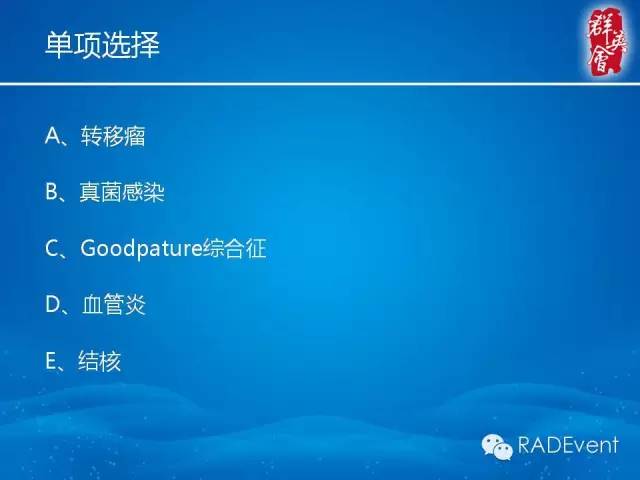 单项选择

群英會

A、转移瘤

B、真菌感染

C、Goodpature综合征

D、血管炎

E、结核

RADEvent